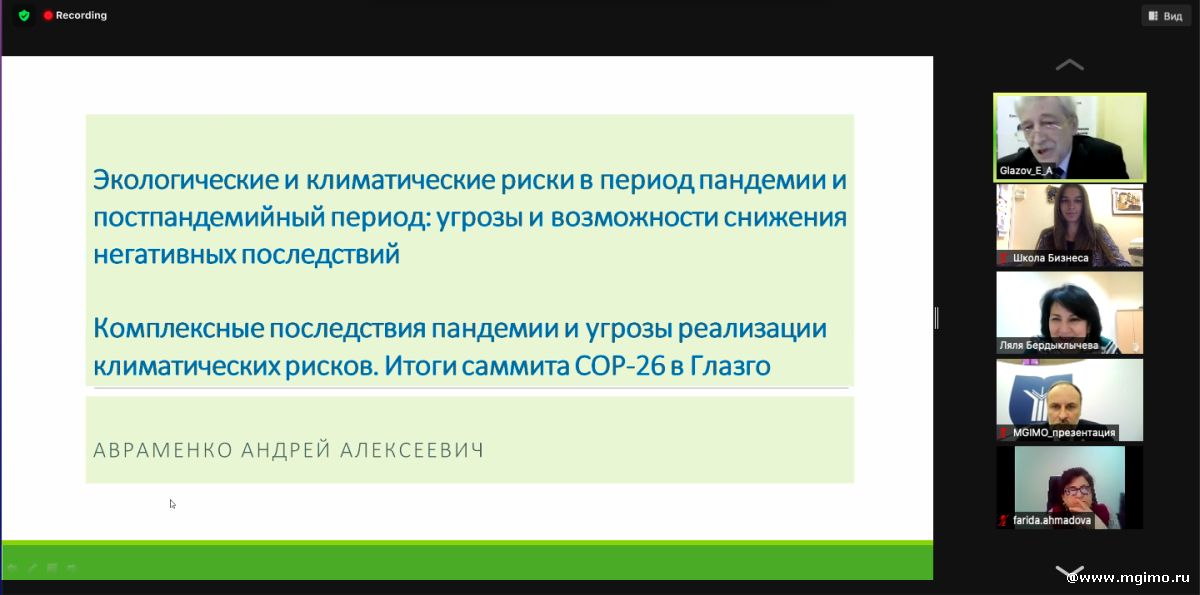 Recording

Вид

Экологические и климатические риски в период пандемии и постпандемийный период: угрозы и возможности снижения негативных последствий

Комплексные последствия пандемии и угрозы реализации климатических рисков. Итоги саммита COP-26 в Глазго

АВРАМЕНКО АНДРЕЙ АЛЕКСЕЕВИЧ

Glazov_E_A

Школа Бизнеса

Ляля Бердыклычева

MGIMO_презентация

farida.ahmadova

©www.mgimo.ru